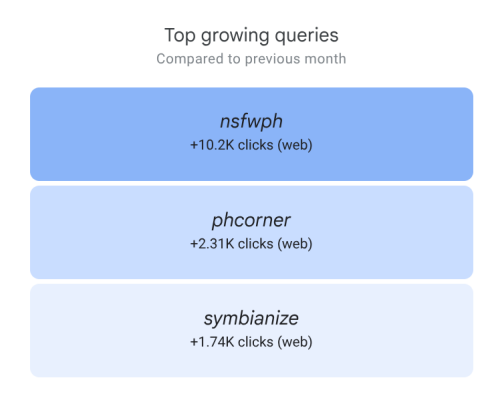 Top growing queries
Compared to previous month

nsfwph
+10.2K clicks (web)

phcorner
+2.31K clicks (web)

symbianize
+1.74K clicks (web)